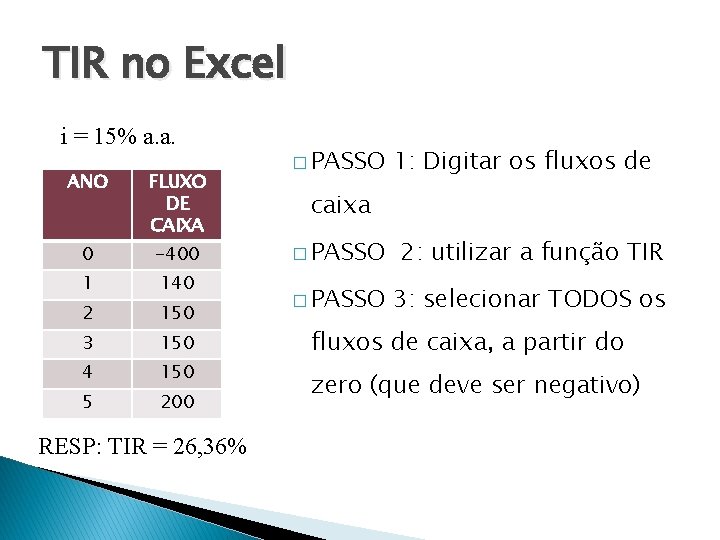 TIR no Excel

i = 15% a.a.

| ANO | FLUXO DE CAIXA |
|---|---|
| 0 | -400 |
| 1 | 140 |
| 2 | 150 |
| 3 | 150 |
| 4 | 150 |
| 5 | 200 |

RESP: TIR = 26,36%

□ PASSO 1: Digitar os fluxos de caixa

□ PASSO 2: utilizar a função TIR

□ PASSO 3: selecionar TODOS os fluxos de caixa, a partir do zero (que deve ser negativo)